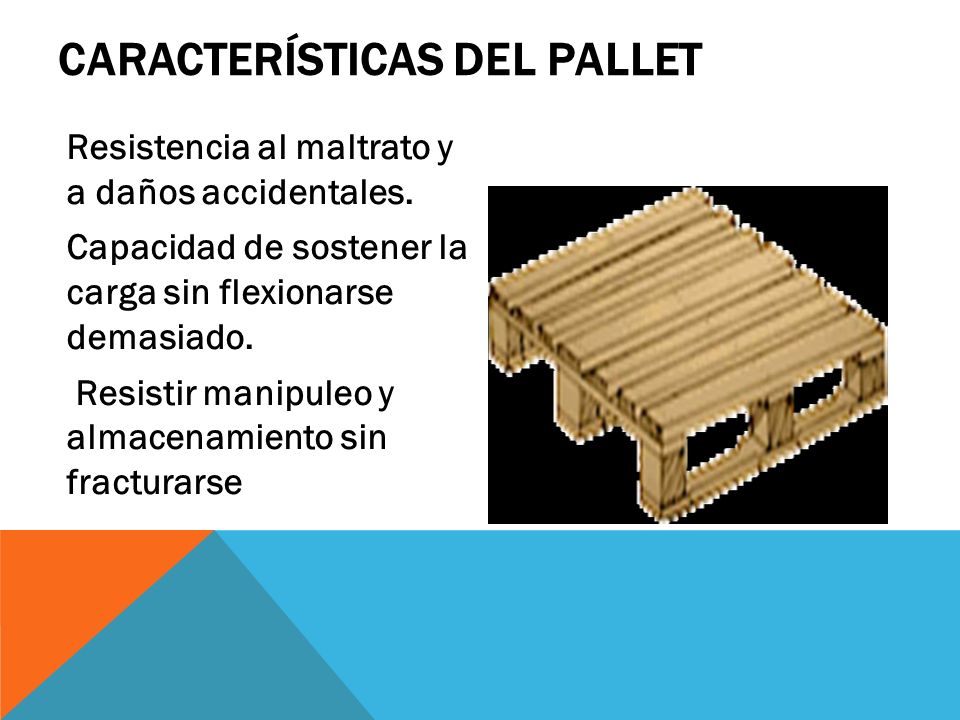 CARACTERÍSTICAS DEL PALLET

Resistencia al maltrato y a daños accidentales.

Capacidad de sostener la carga sin flexionarse demasiado.

Resistir manipuleo y almacenamiento sin fracturarse